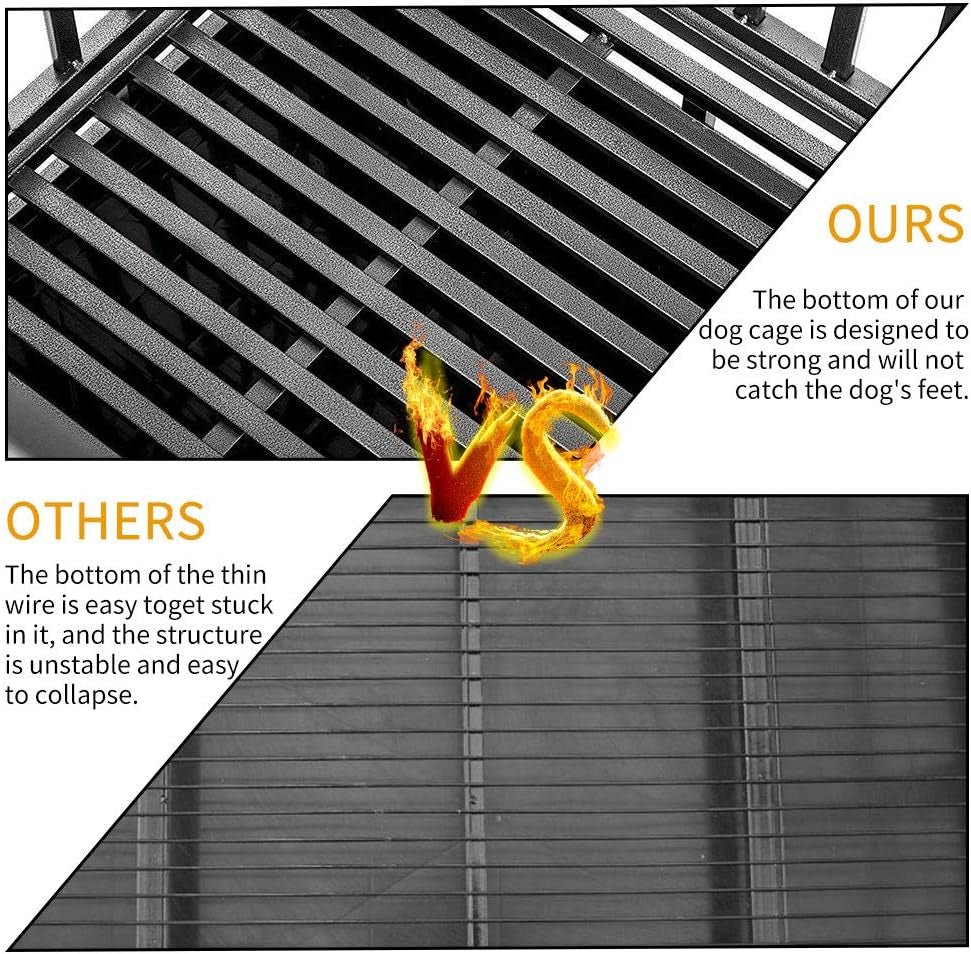 OURS

The bottom of our dog cage is designed to be strong and will not catch the dog's feet.

VS

OTHERS

The bottom of the thin wire is easy toget stuck in it, and the structure is unstable and easy to collapse.